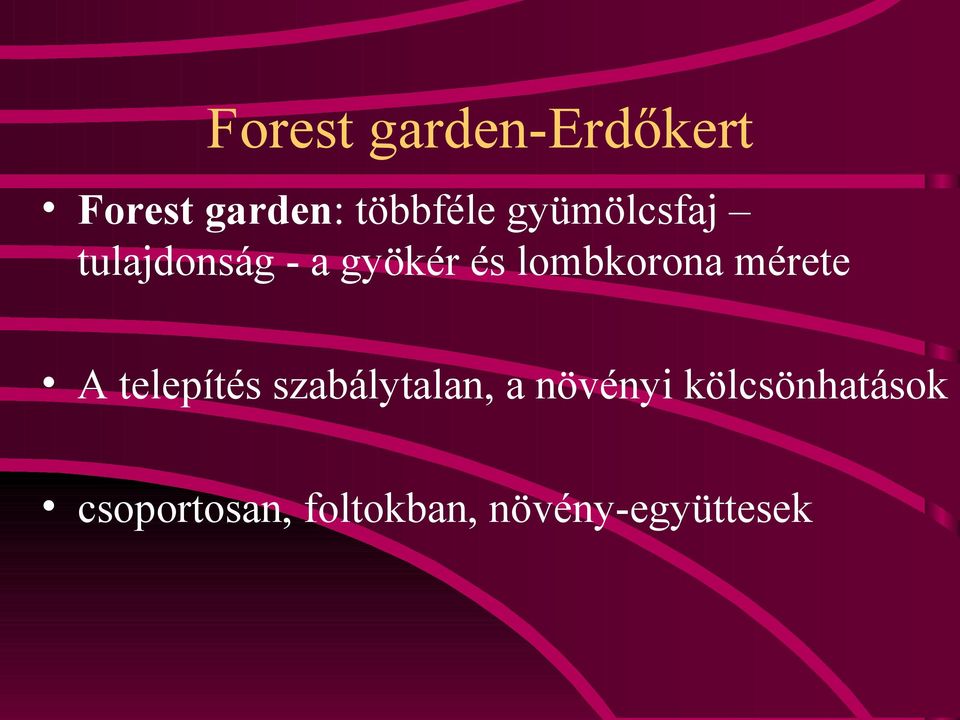 Forest garden-Erdőkert

• Forest garden: többféle gyümölcsfaj – tulajdonság - a gyökér és lombkorona mérete

• A telepítés szabálytalan, a növényi kölcsönhatások

• csoportosan, foltokban, növény-együttesek